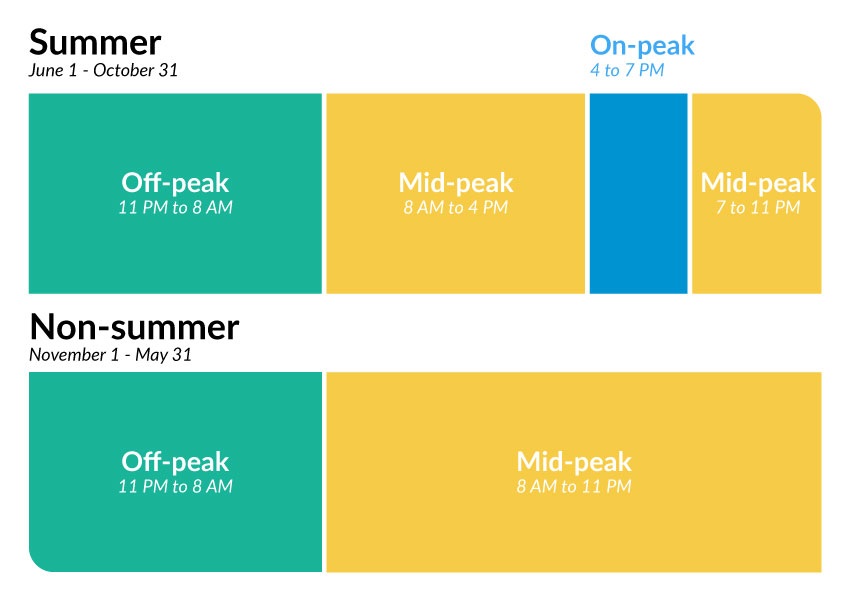 Summer
June 1 - October 31

On-peak
4 to 7 PM

Off-peak
11 PM to 8 AM

Mid-peak
8 AM to 4 PM

Mid-peak
7 to 11 PM

Non-summer
November 1 - May 31

Off-peak
11 PM to 8 AM

Mid-peak
8 AM to 11 PM